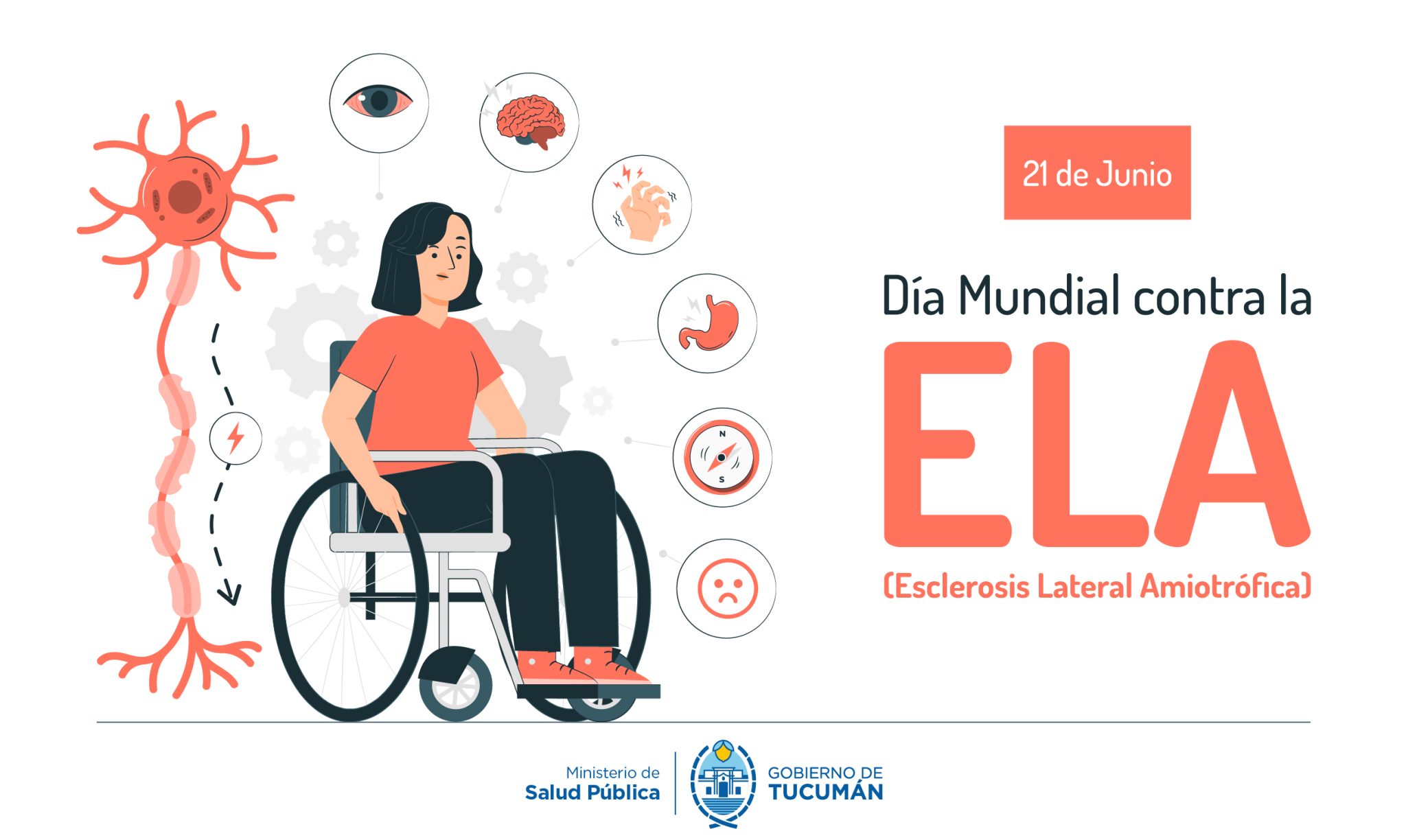 N

S

21 de Junio

Día Mundial contra la

ELA

(Esclerosis Lateral Amiotrófica)

Ministerio de
Salud Pública

GOBIERNO DE
TUCUMÁN